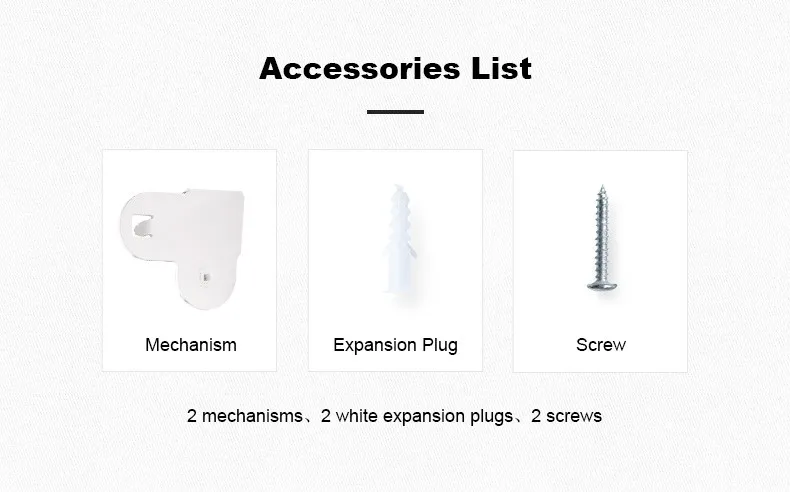 Accessories List

Mechanism

Expansion Plug

Screw

2 mechanisms、2 white expansion plugs、2 screws